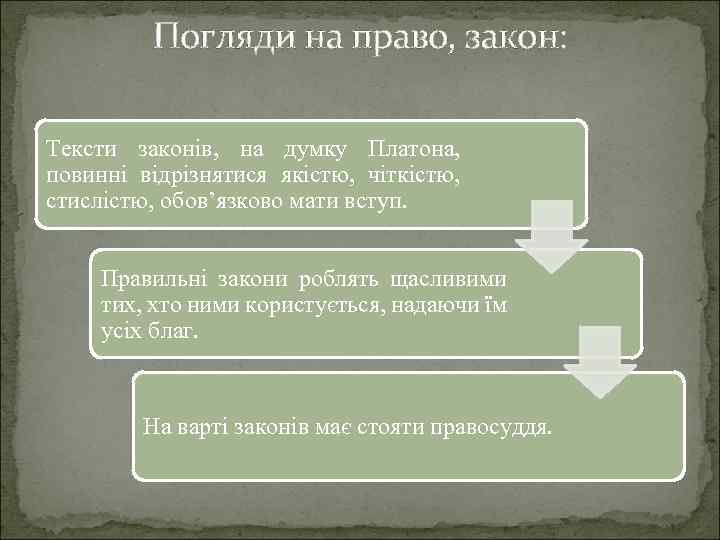 Погляди на право, закон:

Тексти законів, на думку Платона, повинні відрізнятися якістю, чіткістю, стислістю, обов’язково мати вступ.

Правильні закони роблять щасливими тих, хто ними користується, надаючи їм усіх благ.

На варті законів має стояти правосуддя.